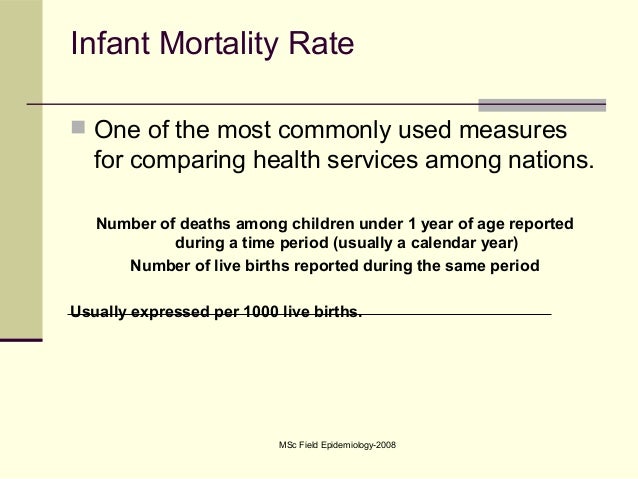 Infant Mortality Rate

One of the most commonly used measures for comparing health services among nations.

Number of deaths among children under 1 year of age reported during a time period (usually a calendar year)
Number of live births reported during the same period

Usually expressed per 1000 live births.

MSc Field Epidemiology-2008